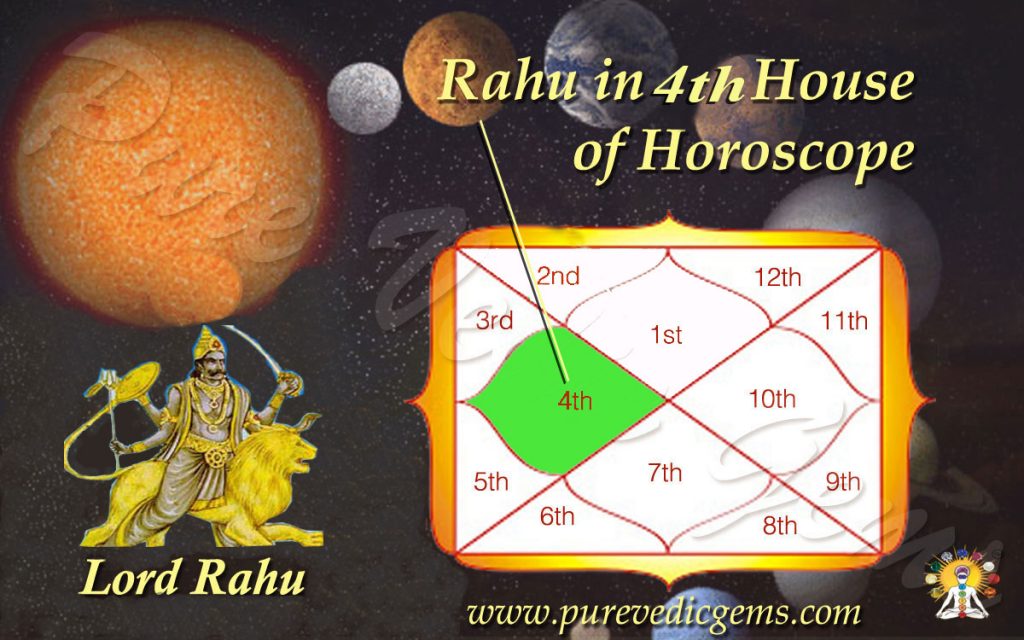 Rahu in 4th House of Horoscope

2nd
12th
3rd
1st
11th
4th
10th
5th
7th
9th
6th
8th

Lord Rahu

www.purevedicgems.com

Pure Vedic Gems